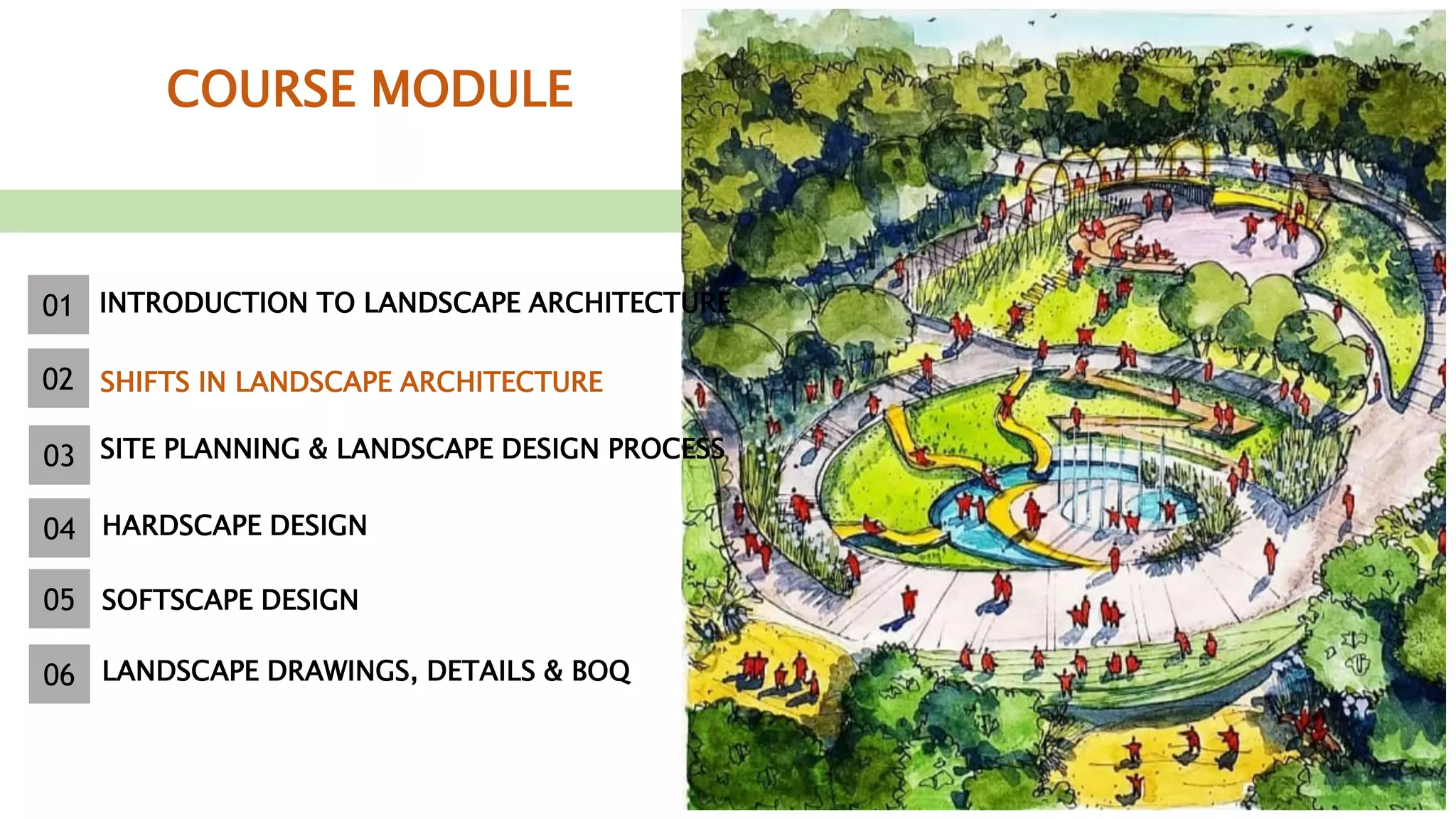 COURSE MODULE

01 INTRODUCTION TO LANDSCAPE ARCHITECTURE

02 SHIFTS IN LANDSCAPE ARCHITECTURE

03 SITE PLANNING & LANDSCAPE DESIGN PROCESS

04 HARDSCAPE DESIGN

05 SOFTSCAPE DESIGN

06 LANDSCAPE DRAWINGS, DETAILS & BOQ